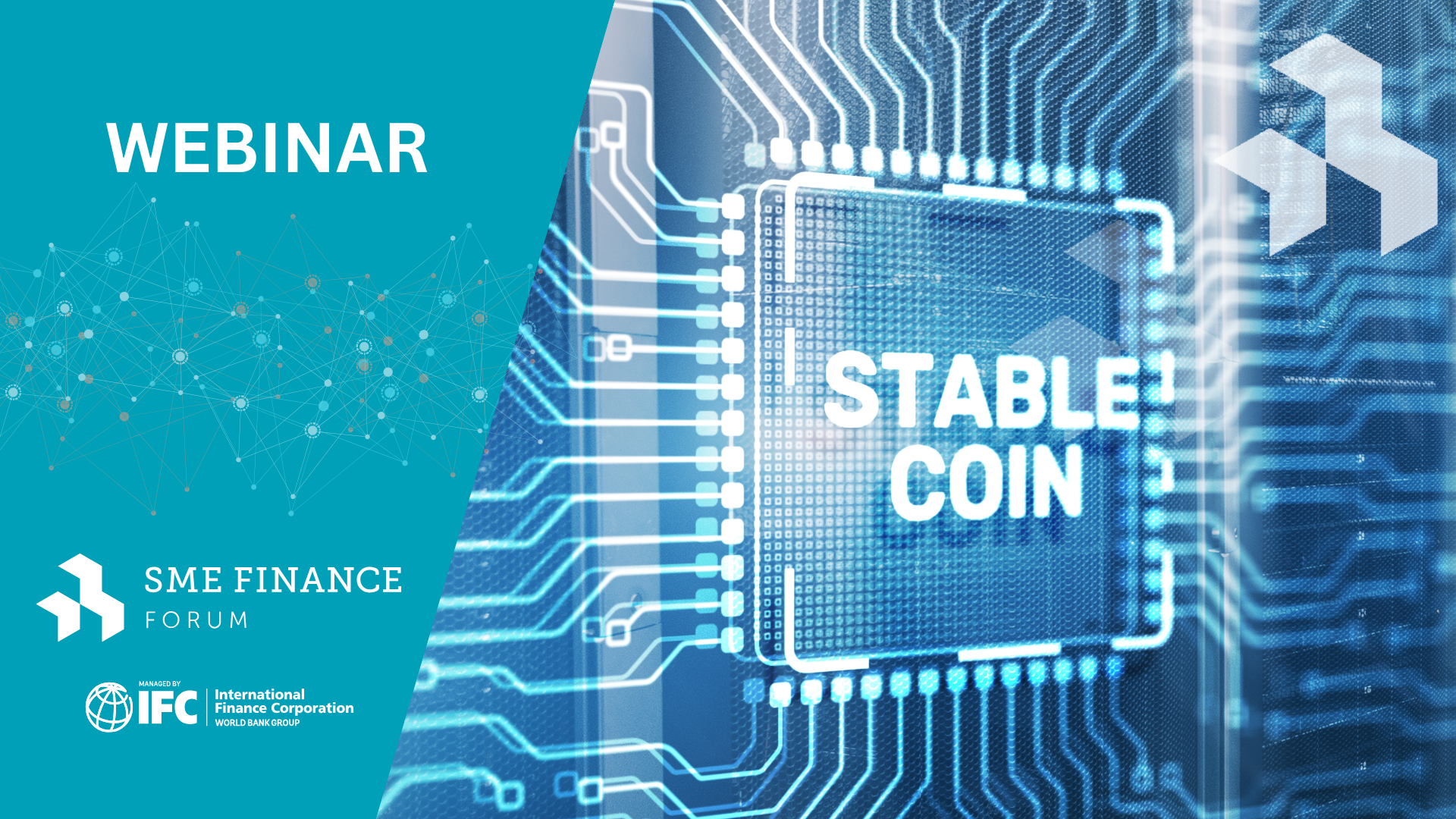 WEBINAR

STABLE COIN

SME FINANCE FORUM

MANAGED BY IFC International Finance Corporation WORLD BANK GROUP